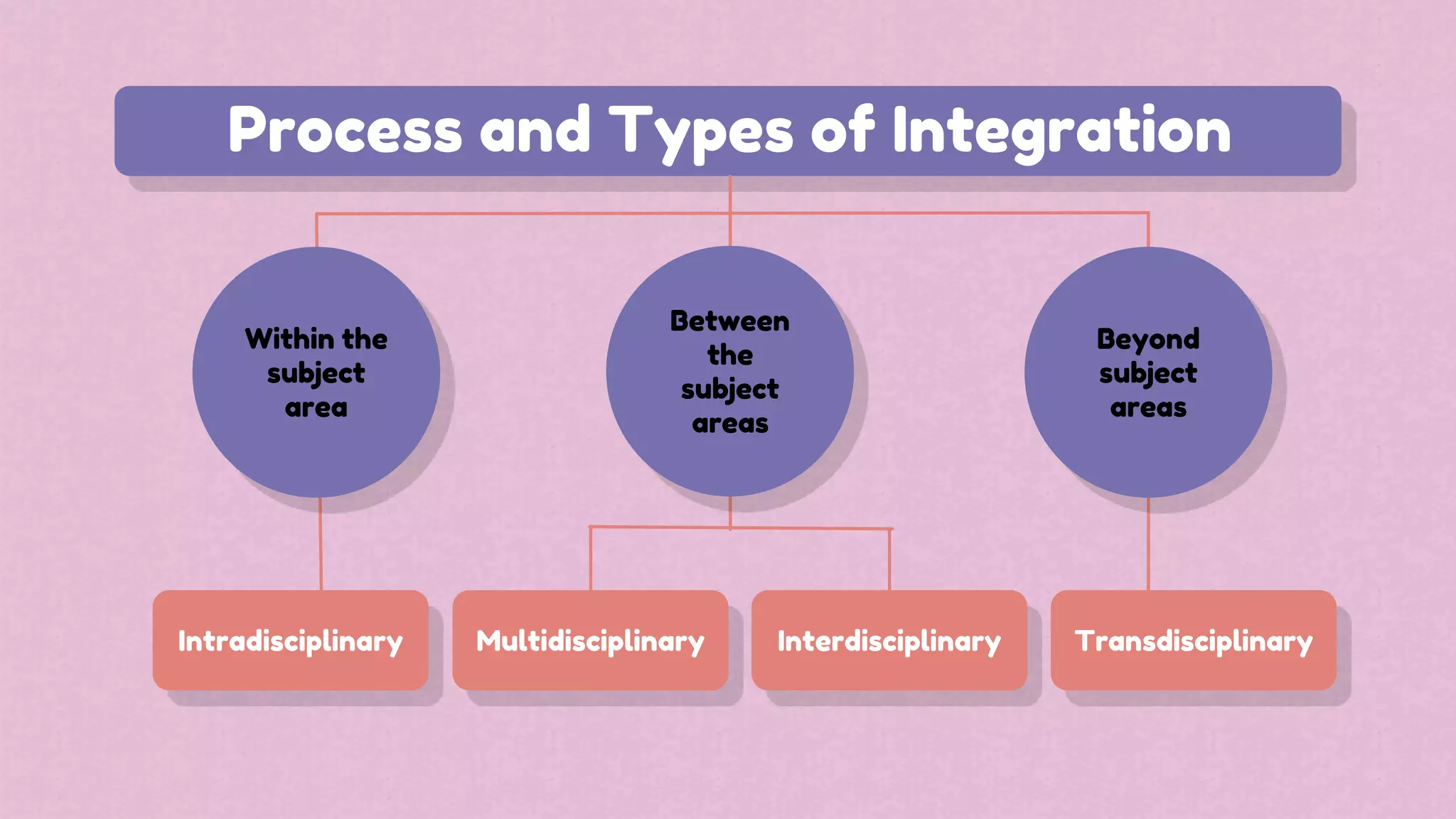 Process and Types of Integration

Within the subject area

Between the subject areas

Beyond subject areas

Intradisciplinary

Multidisciplinary

Interdisciplinary

Transdisciplinary